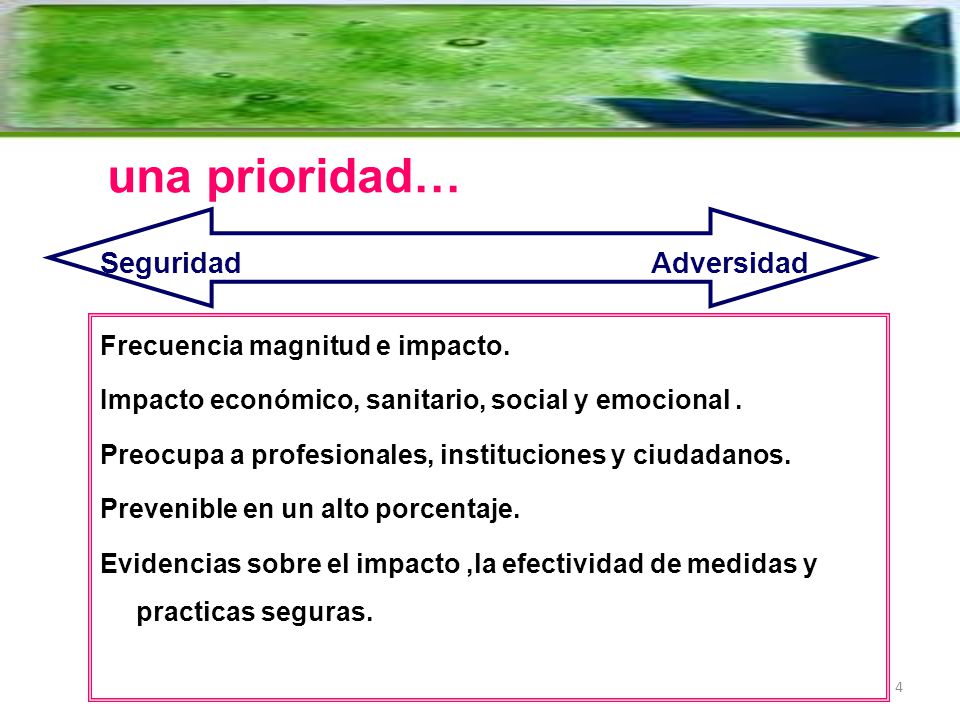 una prioridad…

Seguridad

Adversidad

Frecuencia magnitud e impacto.

Impacto económico, sanitario, social y emocional .

Preocupa a profesionales, instituciones y ciudadanos.

Prevenible en un alto porcentaje.

Evidencias sobre el impacto ,la efectividad de medidas y practicas seguras.

4